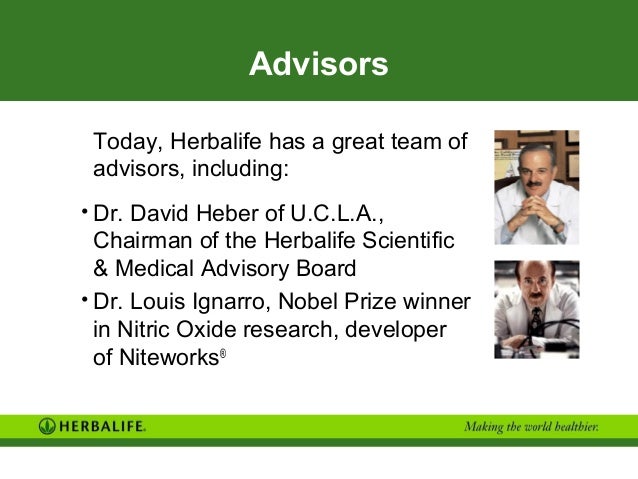 Advisors

Today, Herbalife has a great team of advisors, including:

• Dr. David Heber of U.C.L.A., Chairman of the Herbalife Scientific & Medical Advisory Board

• Dr. Louis Ignarro, Nobel Prize winner in Nitric Oxide research, developer of Niteworks®

HERBALIFE.

Making the world healthier.